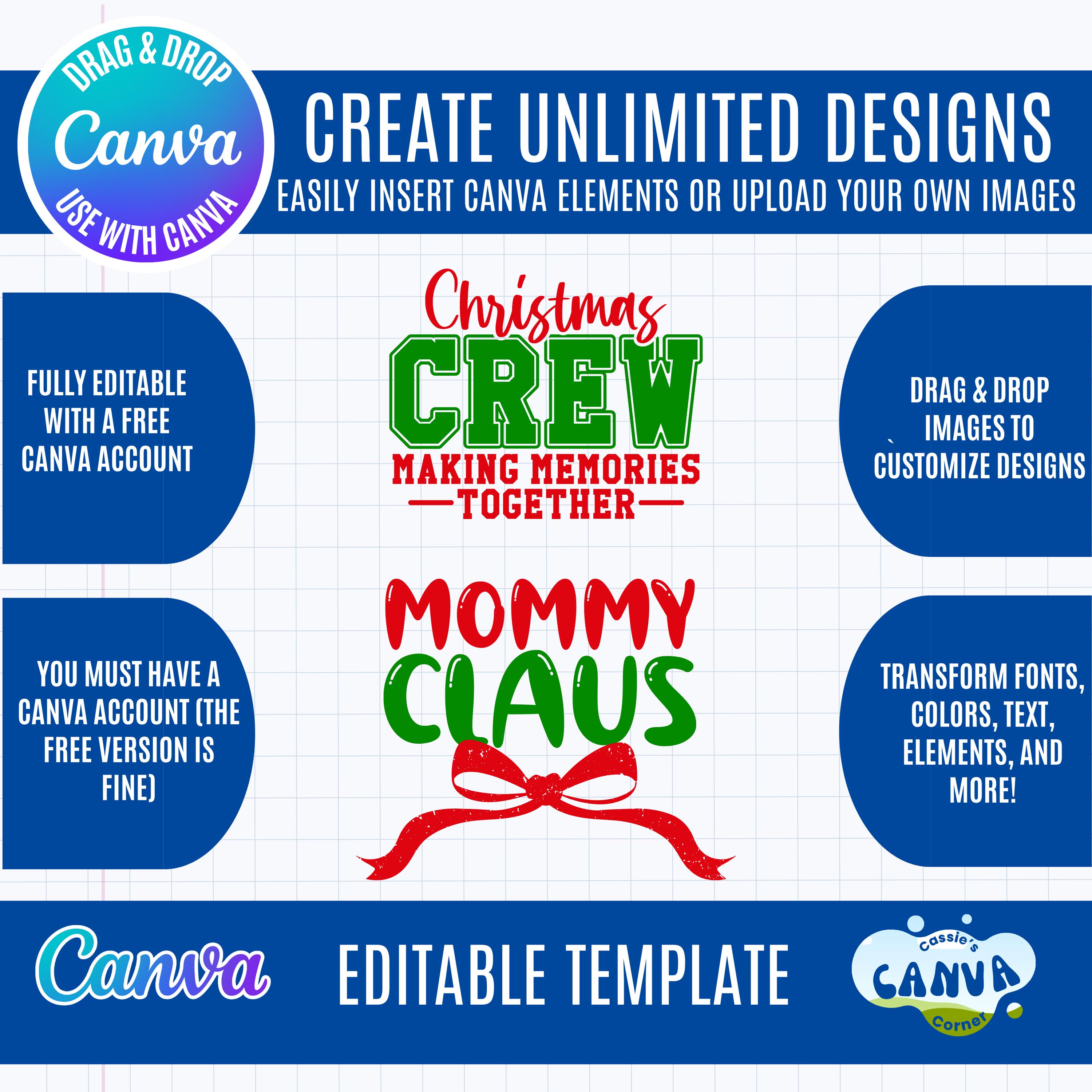 DRAG & DROP
Canva
USE WITH CANVA

CREATE UNLIMITED DESIGNS
EASILY INSERT CANVA ELEMENTS OR UPLOAD YOUR OWN IMAGES

FULLY EDITABLE WITH A FREE CANVA ACCOUNT

YOU MUST HAVE A CANVA ACCOUNT (THE FREE VERSION IS FINE)

Christmas
CREW
MAKING MEMORIES
TOGETHER

MOMMY
CLAUS

DRAG & DROP IMAGES TO CUSTOMIZE DESIGNS

TRANSFORM FONTS, COLORS, TEXT, ELEMENTS, AND MORE!

Canva

EDITABLE TEMPLATE

Cassie's
CANVA
Corner